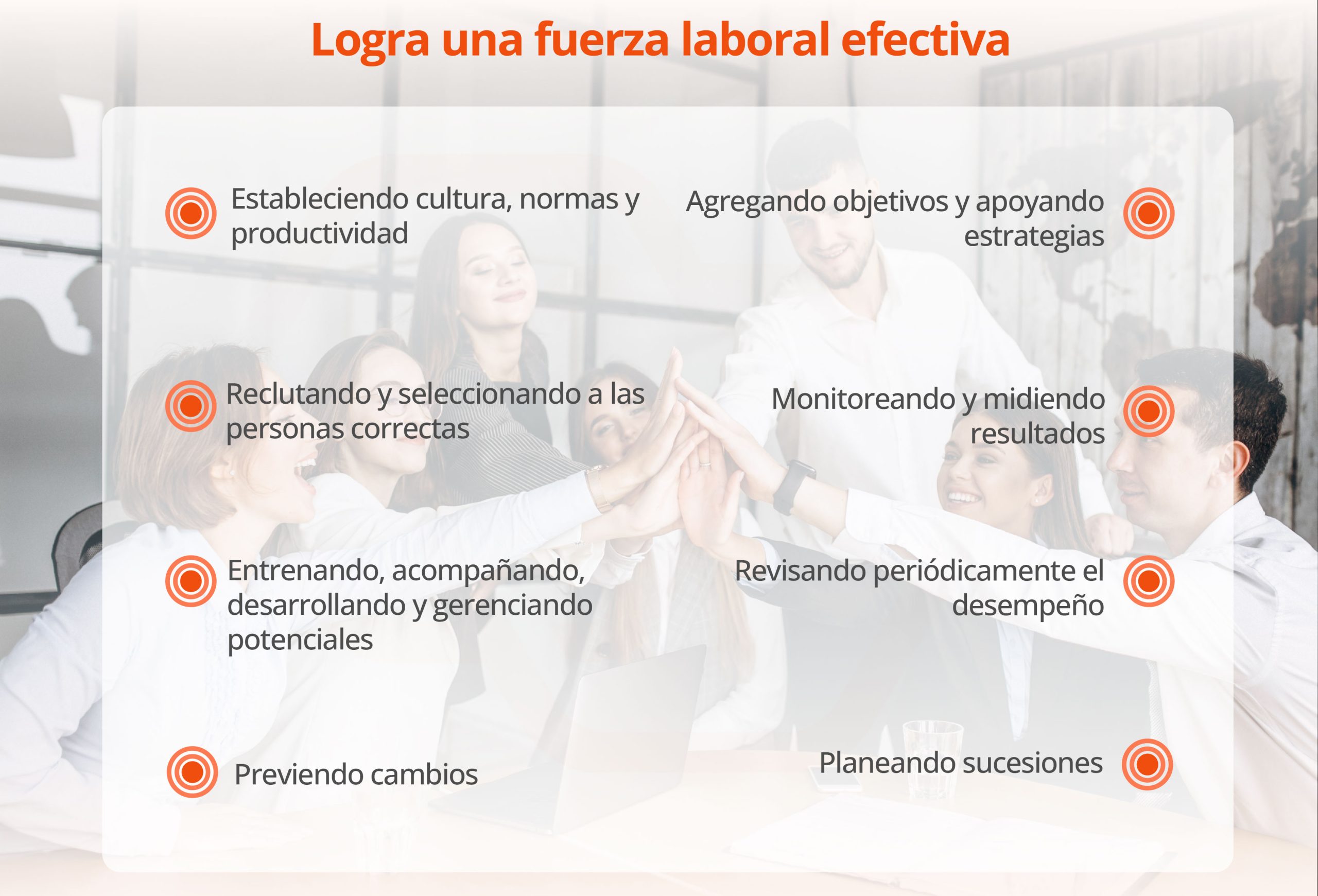 Logra una fuerza laboral efectiva

Estableciendo cultura, normas y productividad

Reclutando y seleccionando a las personas correctas

Entrenando, acompañando, desarrollando y gerenciando potenciales

Previendo cambios

Agregando objetivos y apoyando estrategias

Monitoreando y midiendo resultados

Revisando periódicamente el desempeño

Planeando sucesiones